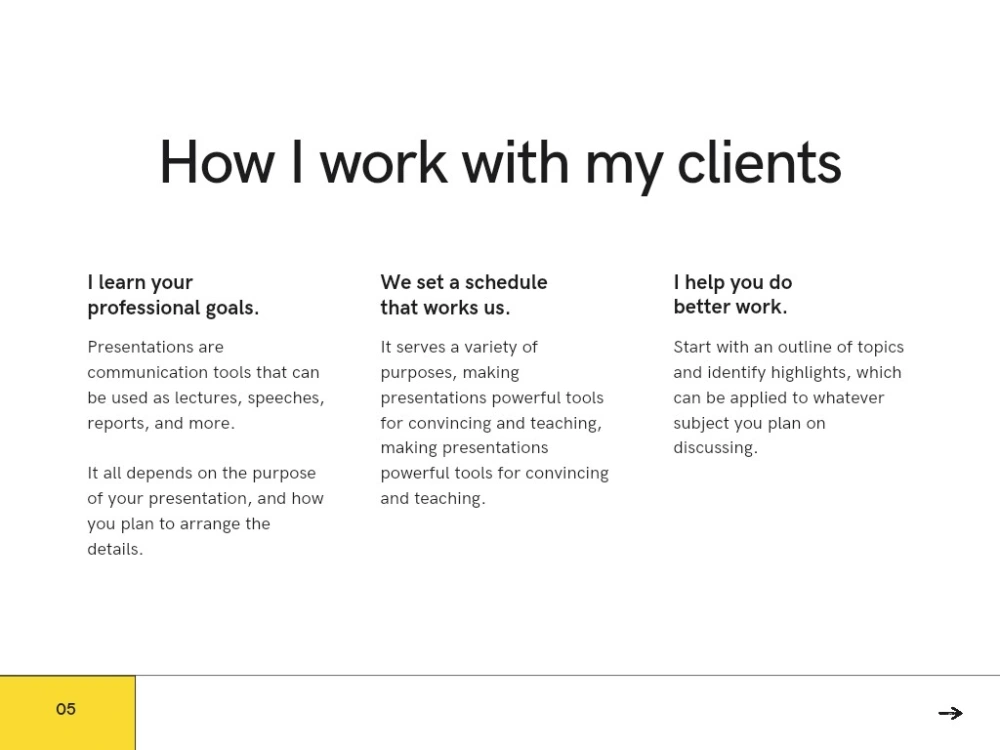 How I work with my clients

I learn your
professional goals.

Presentations are communication tools that can be used as lectures, speeches, reports, and more.

It all depends on the purpose of your presentation, and how you plan to arrange the details.

We set a schedule
that works us.

It serves a variety of purposes, making presentations powerful tools for convincing and teaching, making presentations powerful tools for convincing and teaching.

I help you do
better work.

Start with an outline of topics and identify highlights, which can be applied to whatever subject you plan on discussing.

05

→